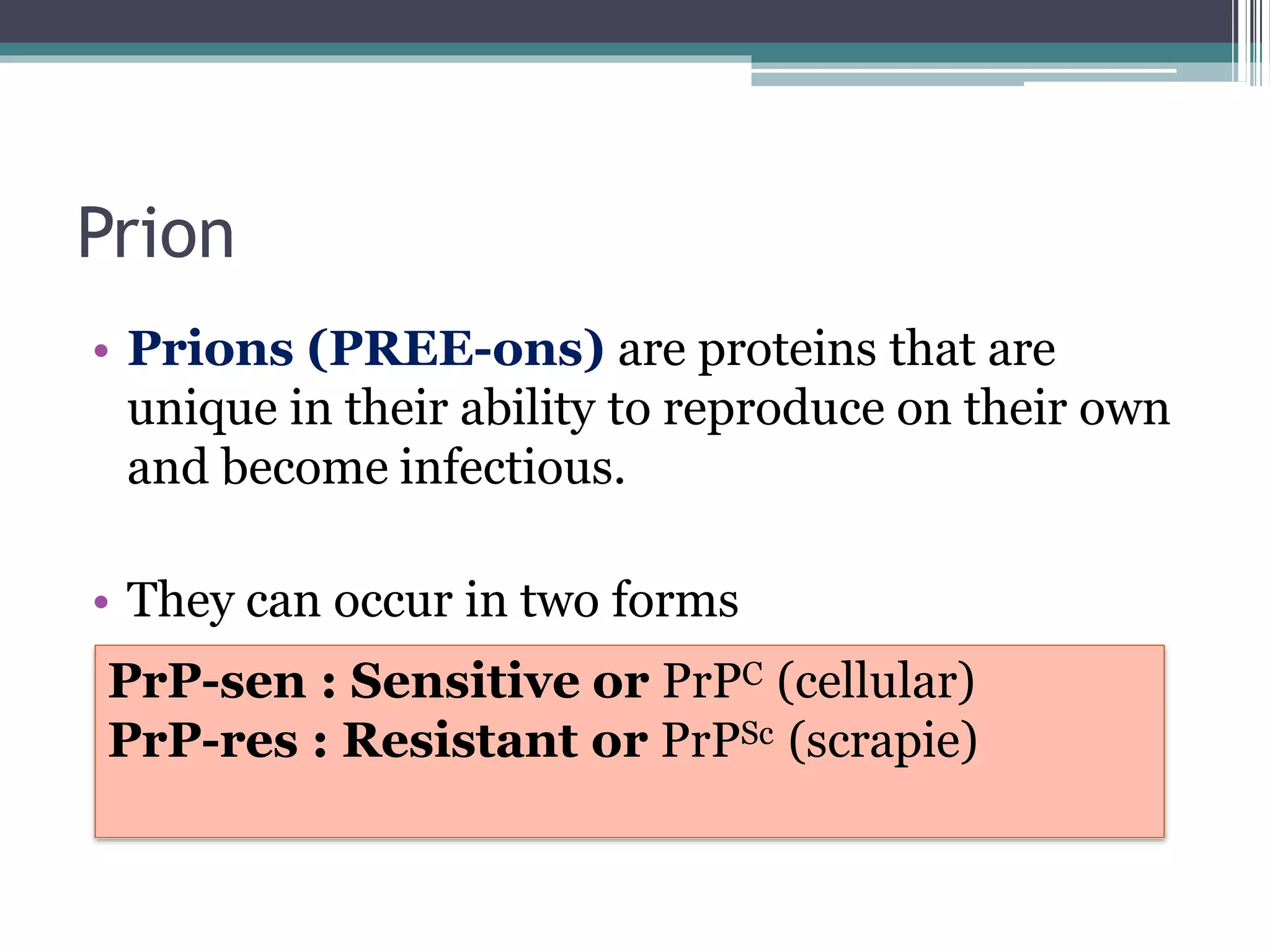 Prion

• Prions (PREE-ons) are proteins that are unique in their ability to reproduce on their own and become infectious.

• They can occur in two forms

PrP-sen : Sensitive or $PrP^{C}$ (cellular)
PrP-res : Resistant or $PrP^{Sc}$ (scrapie)